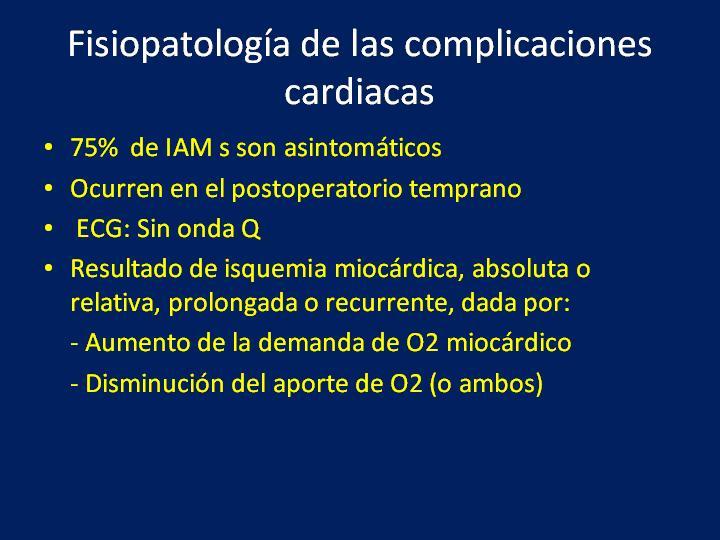 Fisiopatología de las complicaciones cardiacas

• 75% de IAM s son asintomáticos
• Ocurren en el postoperatorio temprano
• ECG: Sin onda Q
• Resultado de isquemia miocárdica, absoluta o relativa, prolongada o recurrente, dada por:
- Aumento de la demanda de O2 miocárdico
- Disminución del aporte de O2 (o ambos)